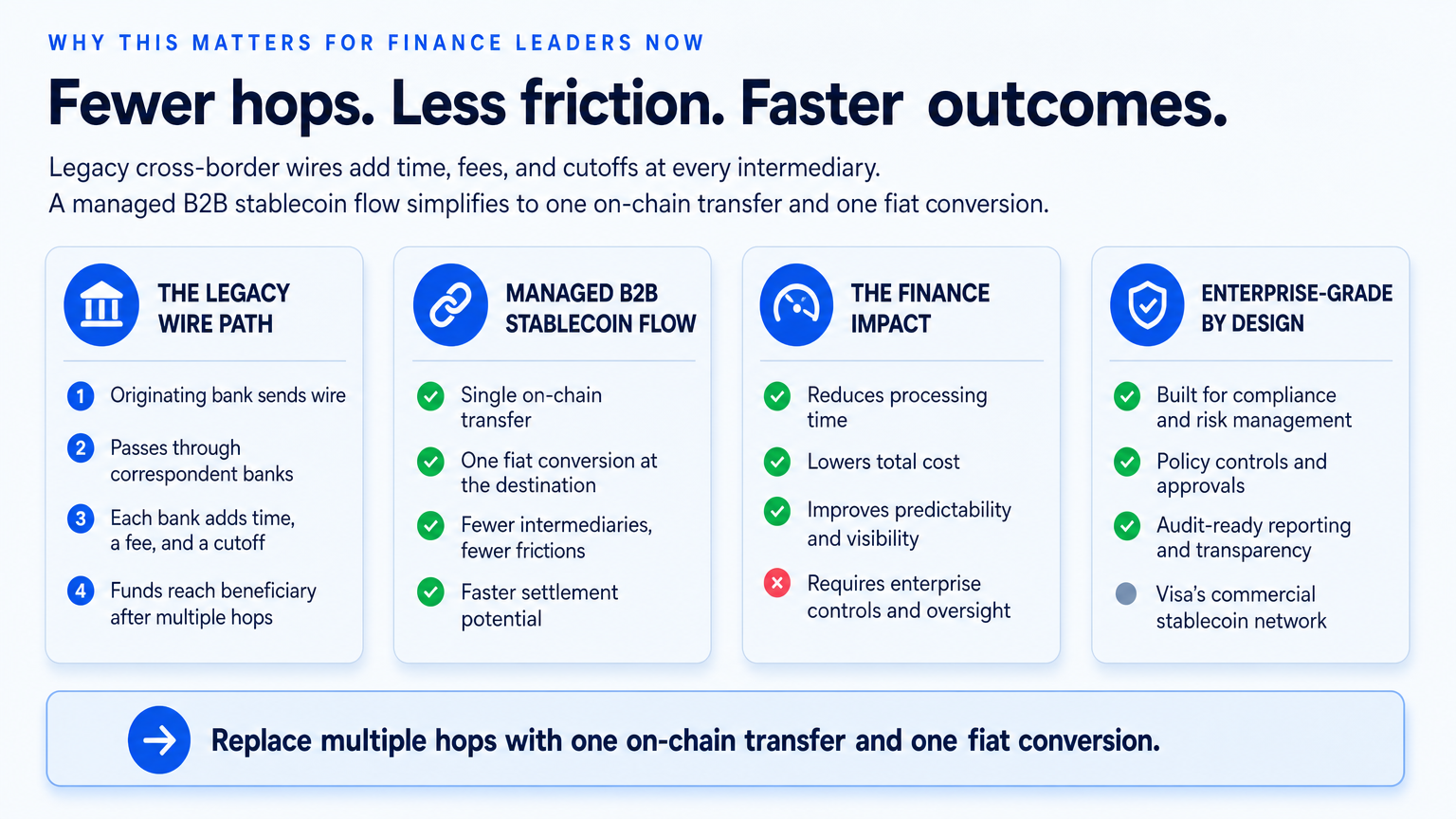 WHY THIS MATTERS FOR FINANCE LEADERS NOW

Fewer hops. Less friction. Faster outcomes.

Legacy cross-border wires add time, fees, and cutoffs at every intermediary.
A managed B2B stablecoin flow simplifies to one on-chain transfer and one fiat conversion.

THE LEGACY WIRE PATH

1 Originating bank sends wire

2 Passes through correspondent banks

3 Each bank adds time, a fee, and a cutoff

4 Funds reach beneficiary after multiple hops

MANAGED B2B STABLECOIN FLOW

Single on-chain transfer

One fiat conversion at the destination

Fewer intermediaries, fewer frictions

Faster settlement potential

THE FINANCE IMPACT

Reduces processing time

Lowers total cost

Improves predictability and visibility

Requires enterprise controls and oversight

ENTERPRISE-GRADE BY DESIGN

Built for compliance and risk management

Policy controls and approvals

Audit-ready reporting and transparency

Visa's commercial stablecoin network

Replace multiple hops with one on-chain transfer and one fiat conversion.